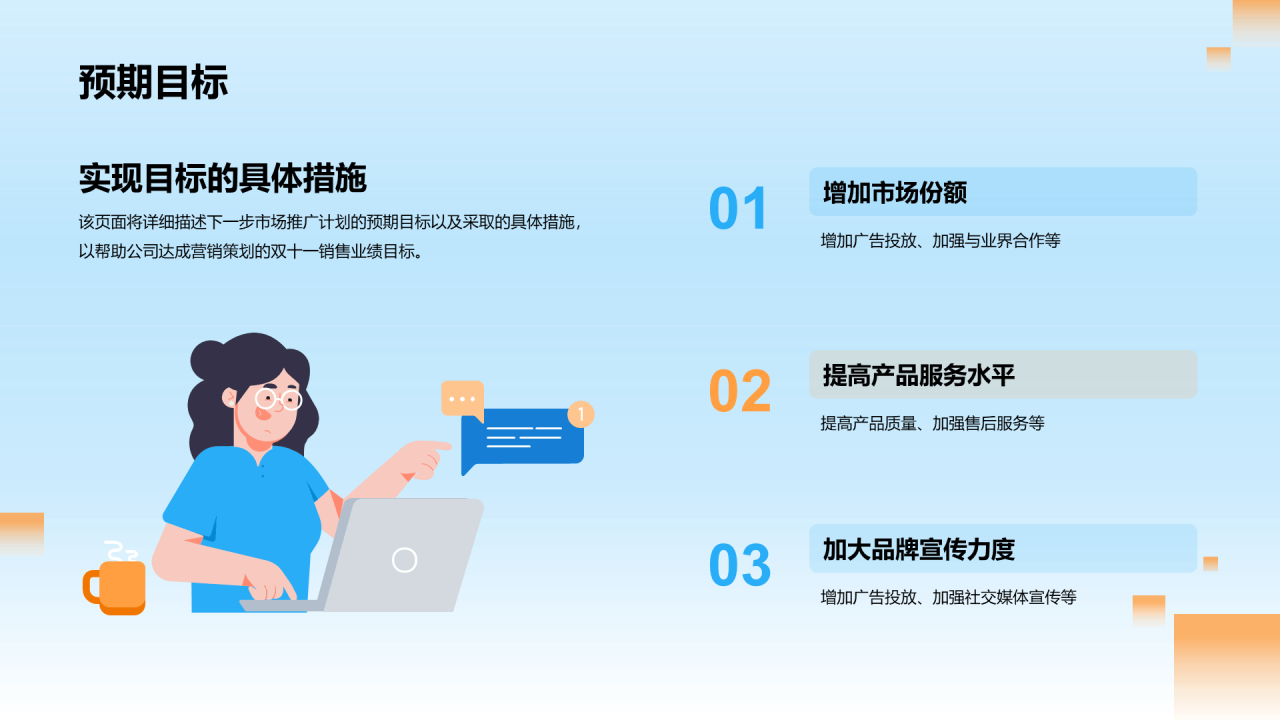 预期目标

实现目标的具体措施

该页面将详细描述下一步市场推广计划的预期目标以及采取的具体措施，以帮助公司达成营销策划的双十一销售业绩目标。

1

01

增加市场份额

增加广告投放、加强与业界合作等

02

提高产品服务水平

提高产品质量、加强售后服务等

03

加大品牌宣传力度

增加广告投放、加强社交媒体宣传等